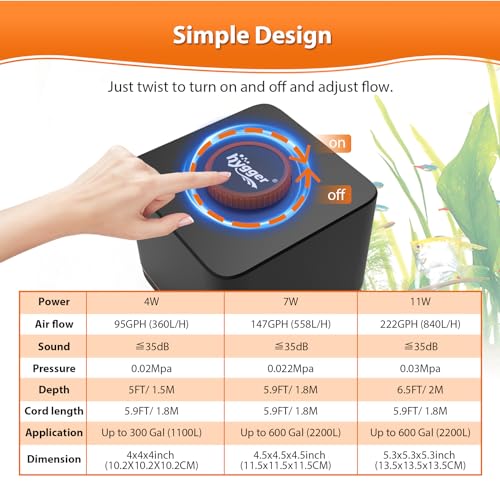 Simple Design

Just twist to turn on and off and adjust flow.

hygger®

on

off

| Power | 4W | 7W | 11W |
|---|---|---|---|
| Air flow | 95GPH (360L/H) | 147GPH (558L/H) | 222GPH (840L/H) |
| Sound | ≦35dB | ≦35dB | ≦35dB |
| Pressure | 0.02Mpa | 0.022Mpa | 0.03Mpa |
| Depth | 5FT/ 1.5M | 5.9FT/ 1.8M | 6.5FT/ 2M |
| Cord length | 5.9FT/ 1.8M | 5.9FT/ 1.8M | 5.9FT/ 1.8M |
| Application | Up to 300 Gal (1100L) | Up to 600 Gal (2200L) | Up to 600 Gal (2200L) |
| Dimension | 4x4x4inch (10.2X10.2X10.2CM) | 4.5x4.5x4.5inch (11.5x11.5x11.5CM) | 5.3x5.3x5.3inch (13.5x13.5x13.5CM) |